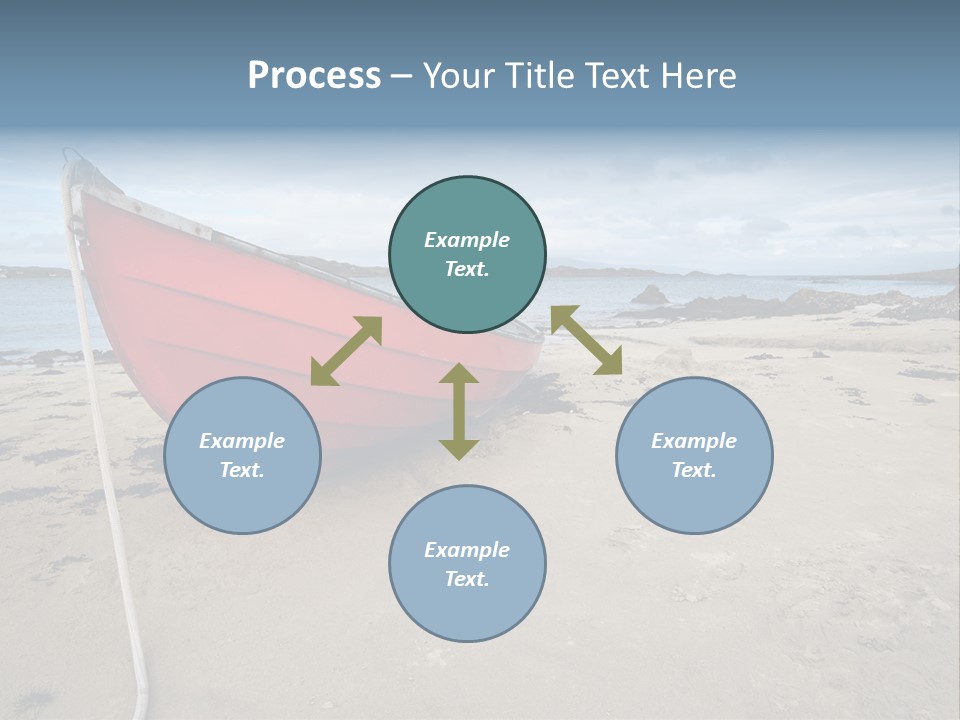 Process – Your Title Text Here

Example Text.

Example Text.

Example Text.

Example Text.